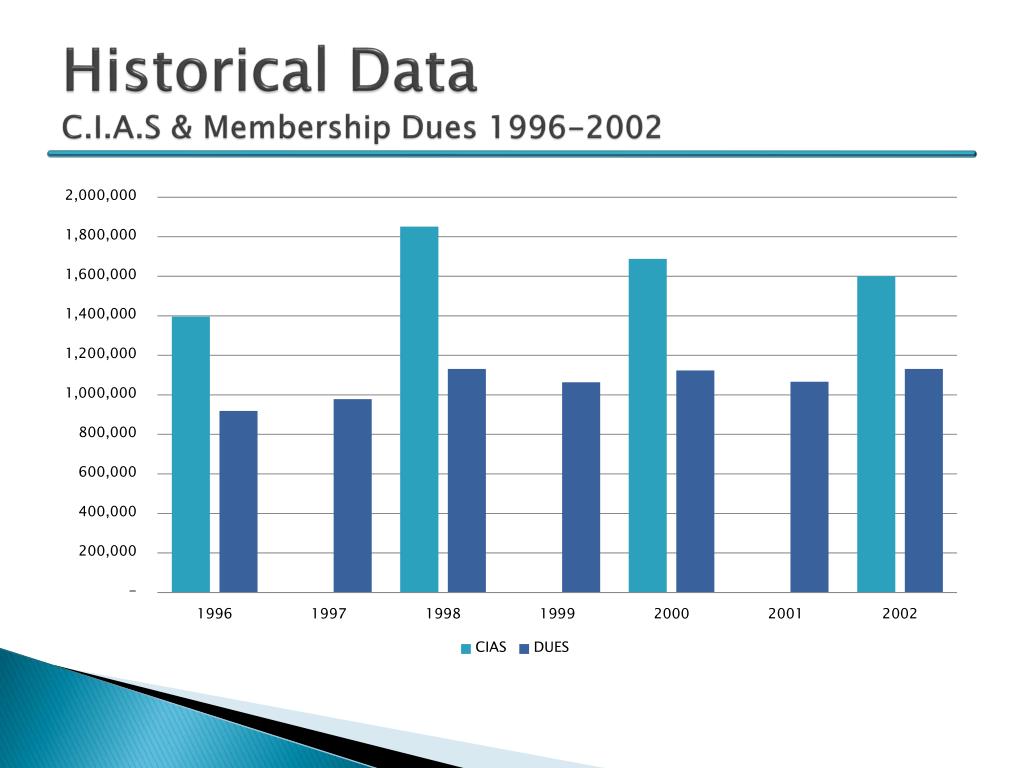 Historical Data
C.I.A.S & Membership Dues 1996-2002

2,000,000
1,800,000
1,600,000
1,400,000
1,200,000
1,000,000
800,000
600,000
400,000
200,000
-

1996
1997
1998
1999
2000
2001
2002

CIAS DUES